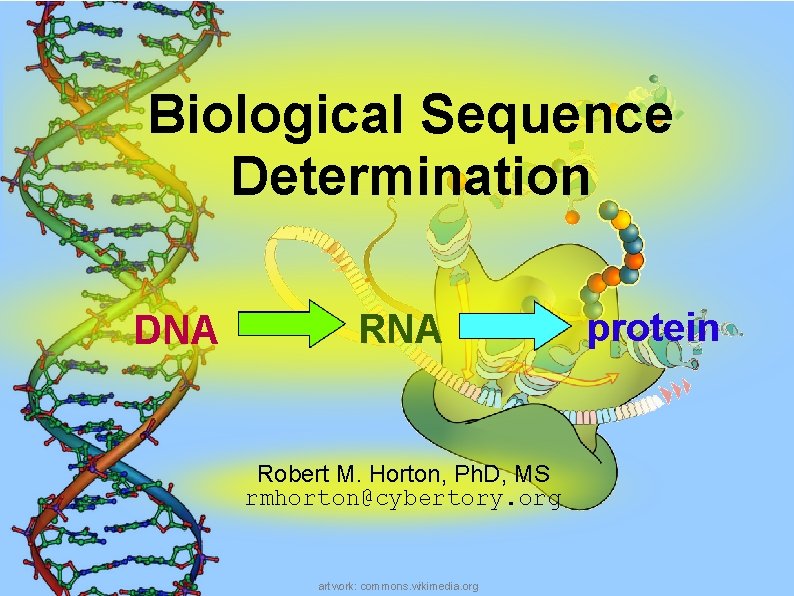 Biological Sequence Determination

DNA RNA protein

Robert M. Horton, PhD, MS
rmhorton@cybertory.org

artwork: commons.wikimedia.org